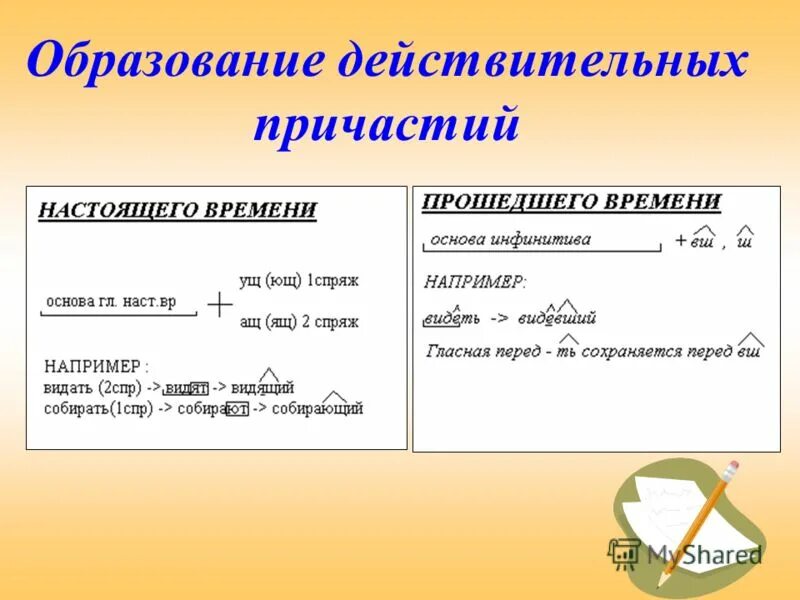 Образование действительных причастий

НАСТОЯЩЕГО ВРЕМЕНИ

основа гл. наст.вр + ущ (ющ) 1спряж
ащ (ящ) 2 спряж

НАПРИМЕР :
видать (2спр) -> видят -> видящий
собирать(1спр) -> собирают -> собирающий

ПРОШЕДШЕГО ВРЕМЕНИ

основа инфинитива + вш , ш

НАПРИМЕР:
видеть -> видевший
Гласная перед - ть сохраняется перед вш

MyShared